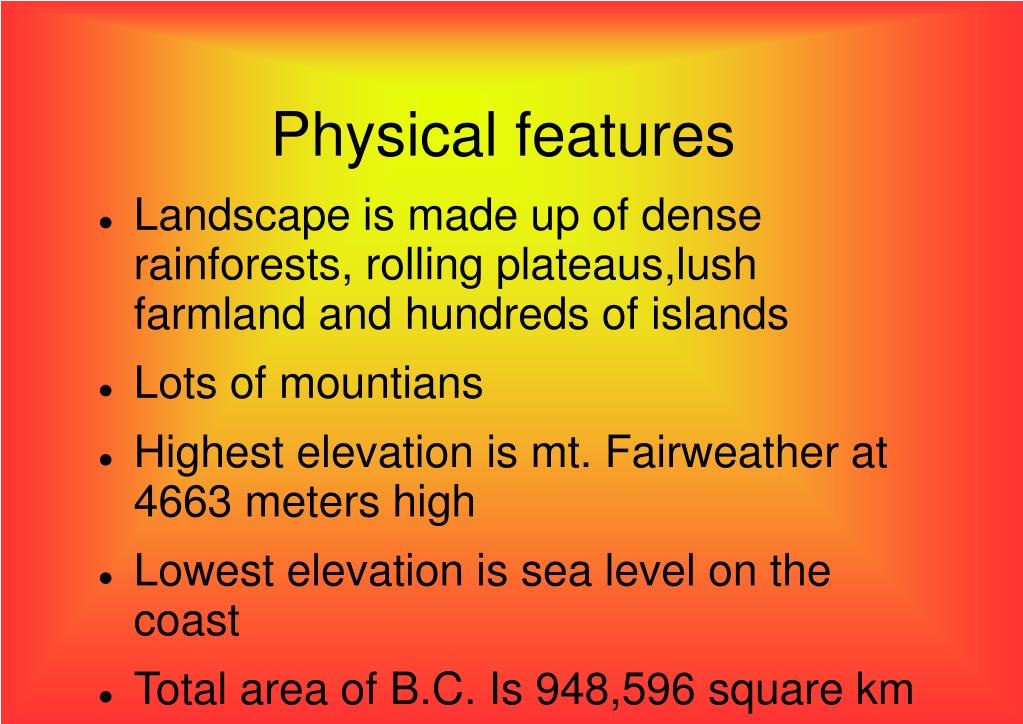 Physical features

- Landscape is made up of dense rainforests, rolling plateaus,lush farmland and hundreds of islands
- Lots of mountians
- Highest elevation is mt. Fairweather at 4663 meters high
- Lowest elevation is sea level on the coast
- Total area of B.C. Is 948,596 square km